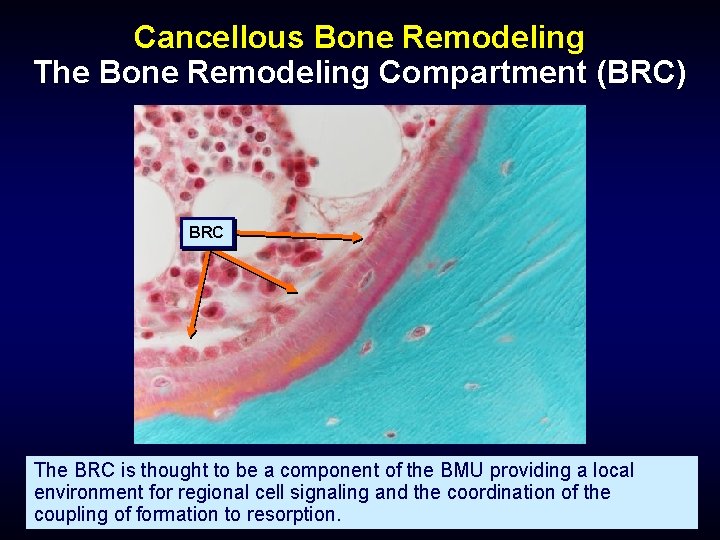 Cancellous Bone Remodeling
The Bone Remodeling Compartment (BRC)

BRC

The BRC is thought to be a component of the BMU providing a local environment for regional cell signaling and the coordination of the coupling of formation to resorption.